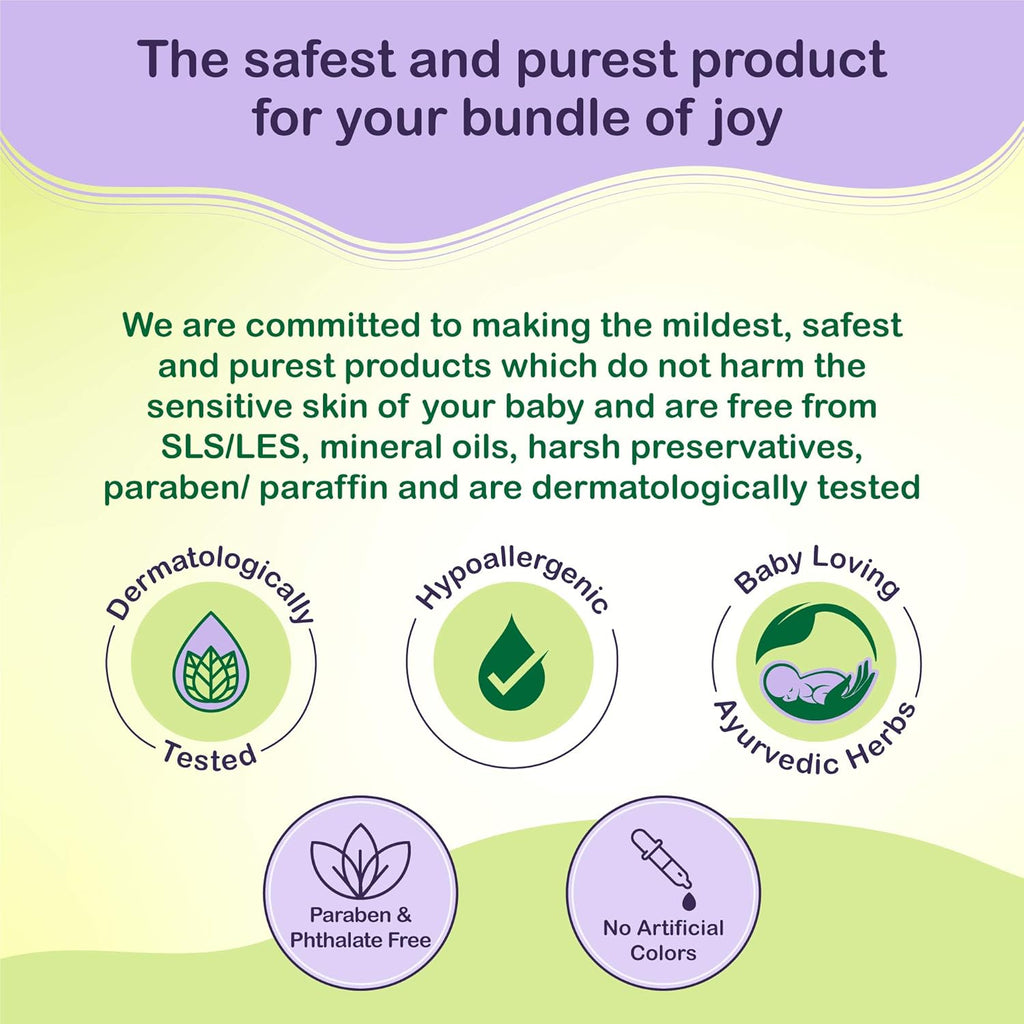 The safest and purest product for your bundle of joy

We are committed to making the mildest, safest and purest products which do not harm the sensitive skin of your baby and are free from SLS/LES, mineral oils, harsh preservatives, paraben/ paraffin and are dermatologically tested

Dermatologically Tested

Hypoallergenic

Baby Loving Ayurvedic Herbs

Paraben & Phthalate Free

No Artificial Colors